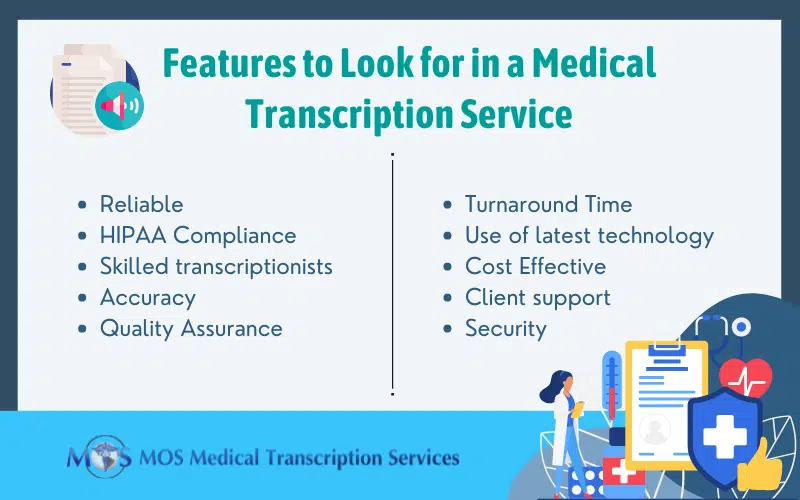 Features to Look for in a Medical Transcription Service

- Reliable
- HIPAA Compliance
- Skilled transcriptionists
- Accuracy
- Quality Assurance

- Turnaround Time
- Use of latest technology
- Cost Effective
- Client support
- Security

MOS MOS Medical Transcription Services